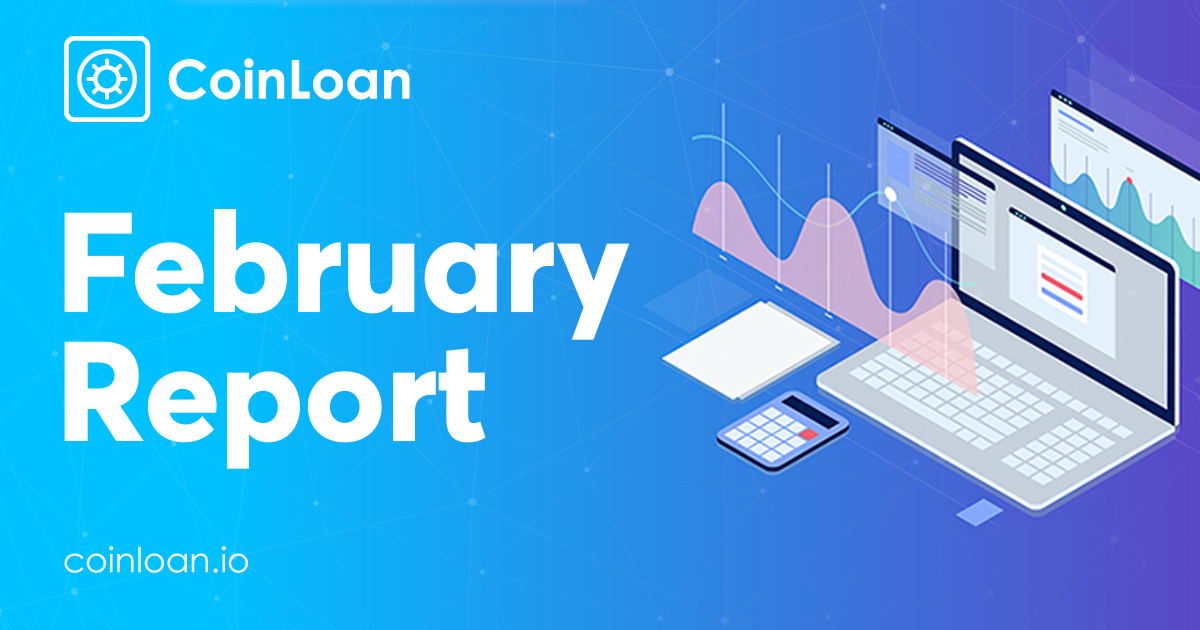 CoinLoan

February Report

coinloan.io